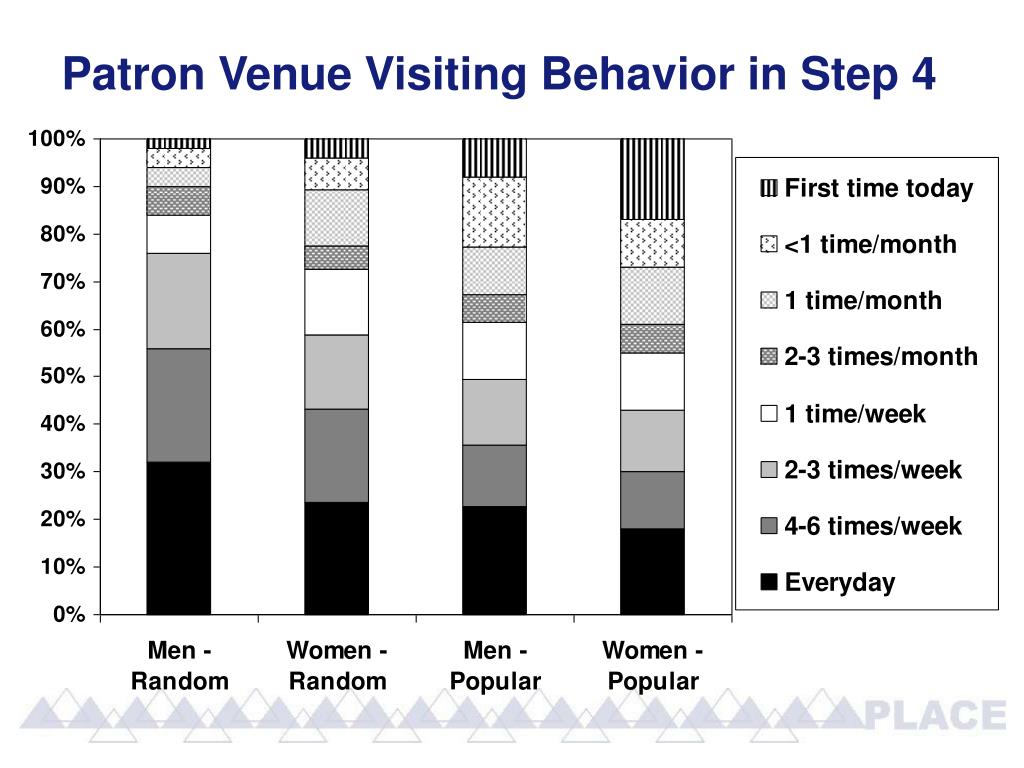 Patron Venue Visiting Behavior in Step 4

100%
90%
80%
70%
60%
50%
40%
30%
20%
10%
0%

Men - Random
Women - Random
Men - Popular
Women - Popular

First time today
<1 time/month
1 time/month
2-3 times/month
1 time/week
2-3 times/week
4-6 times/week
Everyday

PLACE